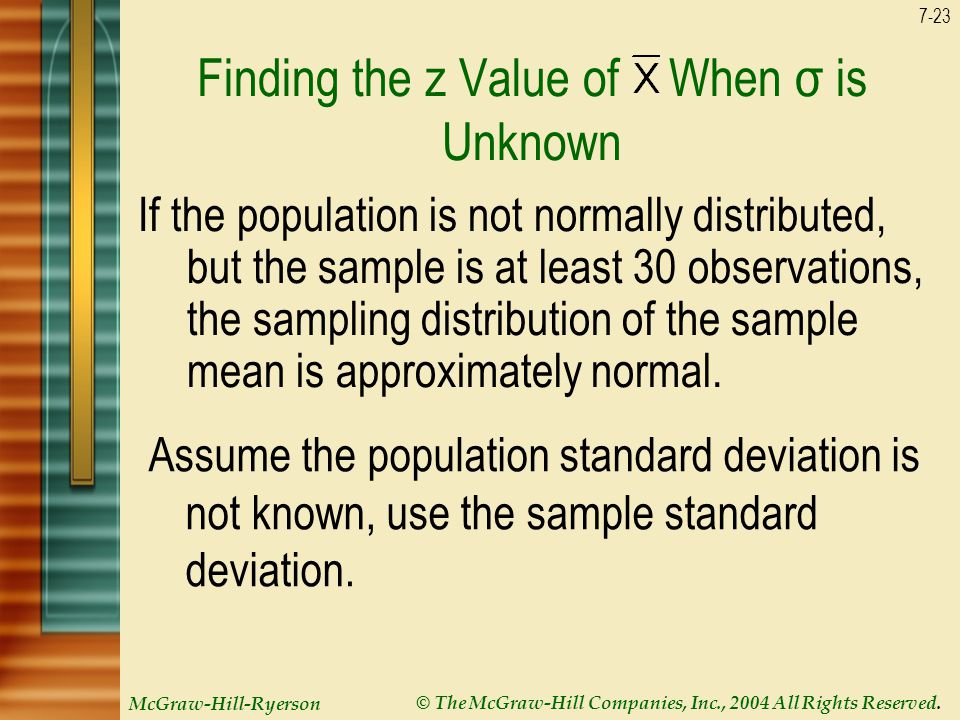 7-23

Finding the z Value of $\overline{X}$ When σ is Unknown

If the population is not normally distributed, but the sample is at least 30 observations, the sampling distribution of the sample mean is approximately normal.

Assume the population standard deviation is not known, use the sample standard deviation.

McGraw-Hill-Ryerson

© The McGraw-Hill Companies, Inc., 2004 All Rights Reserved.